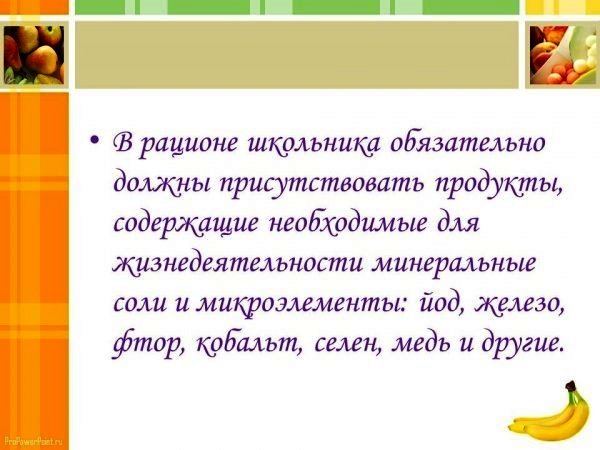 • В рационе школьника обязательно должны присутствовать продукты, содержащие необходимые для жизнедеятельности минеральные соли и микроэлементы: йод, железо, фтор, кобальт, селен, медь и другие.

ProPowerPoint.ru